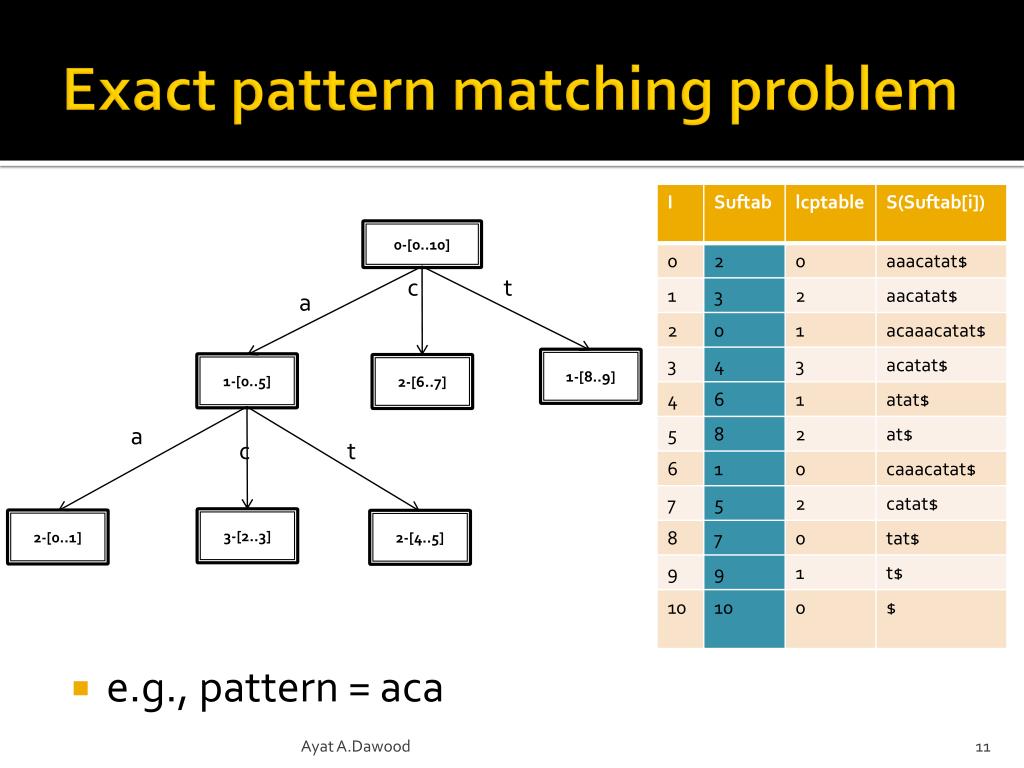 Exact pattern matching problem

0-[0..10]

a

c

t

1-[0..5]

2-[6..7]

1-[8..9]

a

c

t

2-[0..1]

3-[2..3]

2-[4..5]

| I | Suftab | lcptable | S(Suftab[i]) |
|---|---|---|---|
| 0 | 2 | 0 | aaacatat$ |
| 1 | 3 | 2 | aacatat$ |
| 2 | 0 | 1 | acaaacatat$ |
| 3 | 4 | 3 | acatat$ |
| 4 | 6 | 1 | atat$ |
| 5 | 8 | 2 | at$ |
| 6 | 1 | 0 | caaacatat$ |
| 7 | 5 | 2 | catat$ |
| 8 | 7 | 0 | tat$ |
| 9 | 9 | 1 | t$ |
| 10 | 10 | 0 | $ |

e.g., pattern = aca

Ayat A.Dawood

11